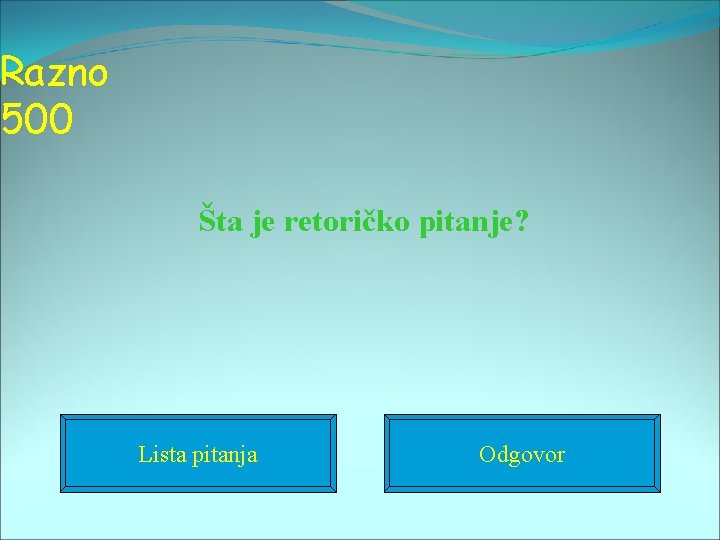 Razno
500

Šta je retoričko pitanje?

Lista pitanja

Odgovor